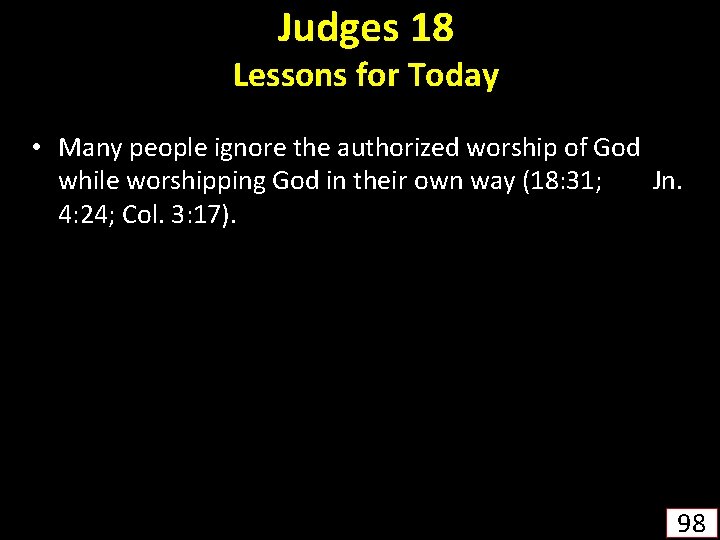 Judges 18
Lessons for Today

• Many people ignore the authorized worship of God while worshipping God in their own way (18:31; Jn. 4:24; Col. 3:17).

98